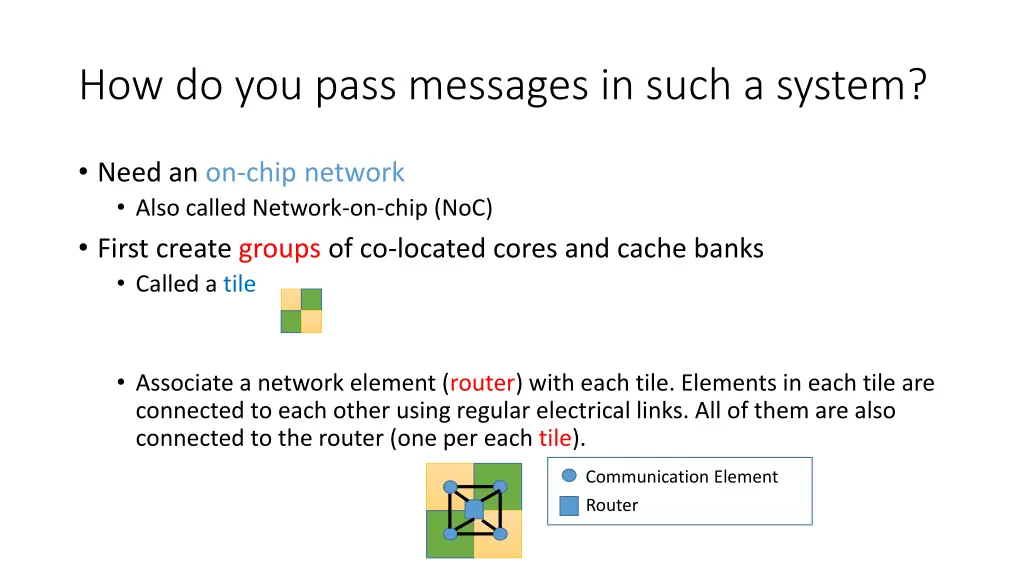 How do you pass messages in such a system?

• Need an on-chip network
  • Also called Network-on-chip (NoC)
• First create groups of co-located cores and cache banks
  • Called a tile

  • Associate a network element (router) with each tile. Elements in each tile are connected to each other using regular electrical links. All of them are also connected to the router (one per each tile).

Communication Element
Router